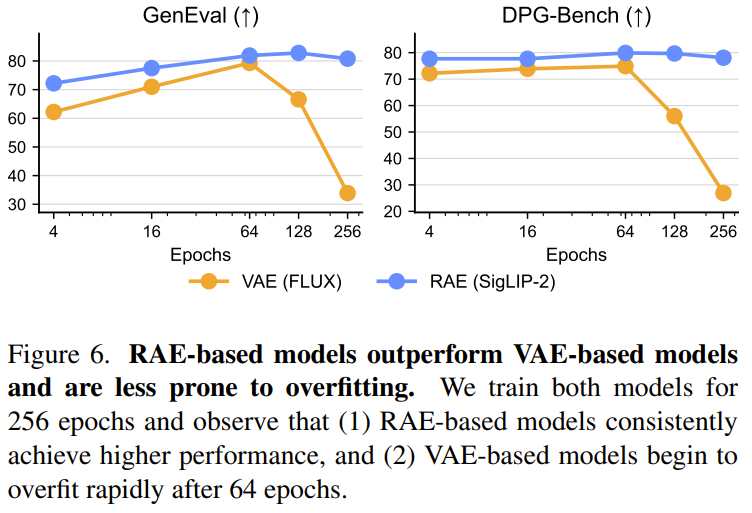 GenEval (↑)

80
70
60
50
40
30

4 16 64 128 256
Epochs

DPG-Bench (↑)

80
70
60
50
40
30
20

4 16 64 128 256
Epochs

VAE (FLUX) RAE (SigLIP-2)

Figure 6. **RAE-based models outperform VAE-based models and are less prone to overfitting.** We train both models for 256 epochs and observe that (1) RAE-based models consistently achieve higher performance, and (2) VAE-based models begin to overfit rapidly after 64 epochs.